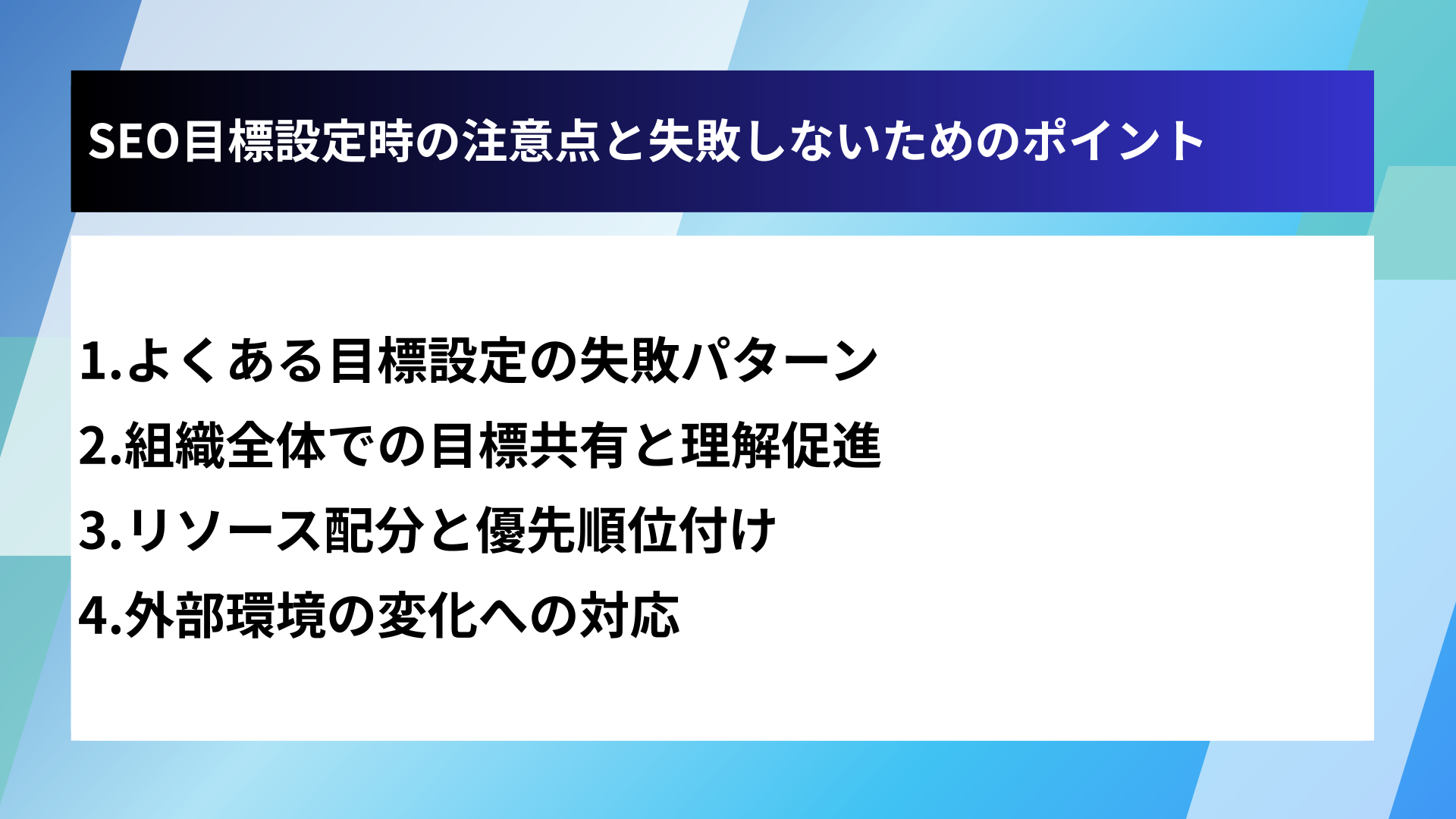 SEO目標設定時の注意点と失敗しないためのポイント

1.よくある目標設定の失敗パターン
2.組織全体での目標共有と理解促進
3.リソース配分と優先順位付け
4.外部環境の変化への対応